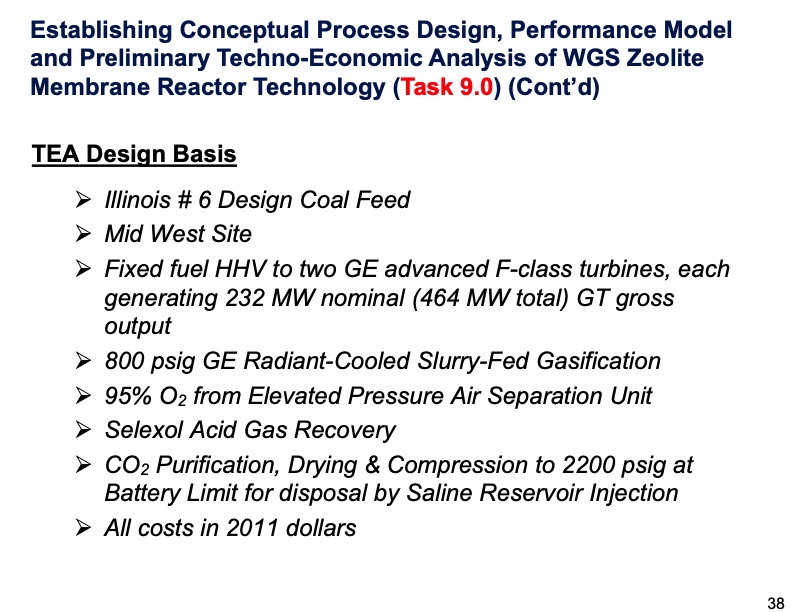 Establishing Conceptual Process Design, Performance Model and Preliminary Techno-Economic Analysis of WGS Zeolite Membrane Reactor Technology (Task 9.0) (Cont'd)

TEA Design Basis

➢ Illinois # 6 Design Coal Feed
➢ Mid West Site
➢ Fixed fuel HHV to two GE advanced F-class turbines, each generating 232 MW nominal (464 MW total) GT gross output
➢ 800 psig GE Radiant-Cooled Slurry-Fed Gasification
➢ 95% $O_2$ from Elevated Pressure Air Separation Unit
➢ Selexol Acid Gas Recovery
➢ $CO_2$ Purification, Drying & Compression to 2200 psig at Battery Limit for disposal by Saline Reservoir Injection
➢ All costs in 2011 dollars

38